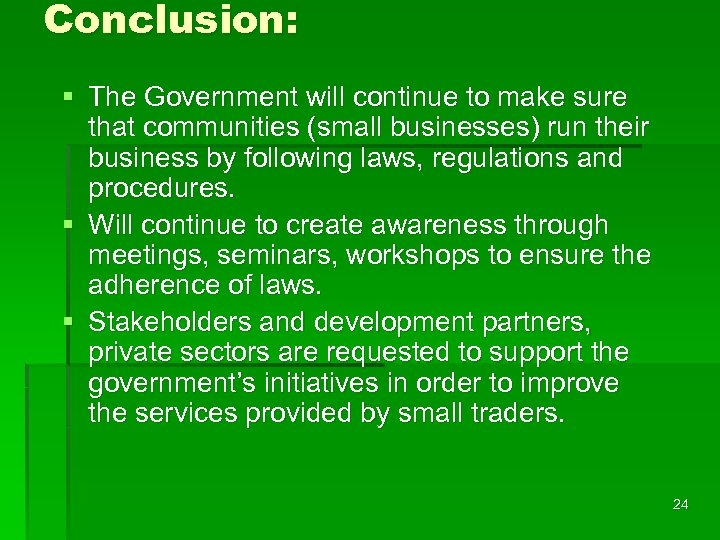 Conclusion:

▪ The Government will continue to make sure that communities (small businesses) run their business by following laws, regulations and procedures.
▪ Will continue to create awareness through meetings, seminars, workshops to ensure the adherence of laws.
▪ Stakeholders and development partners, private sectors are requested to support the government's initiatives in order to improve the services provided by small traders.

24